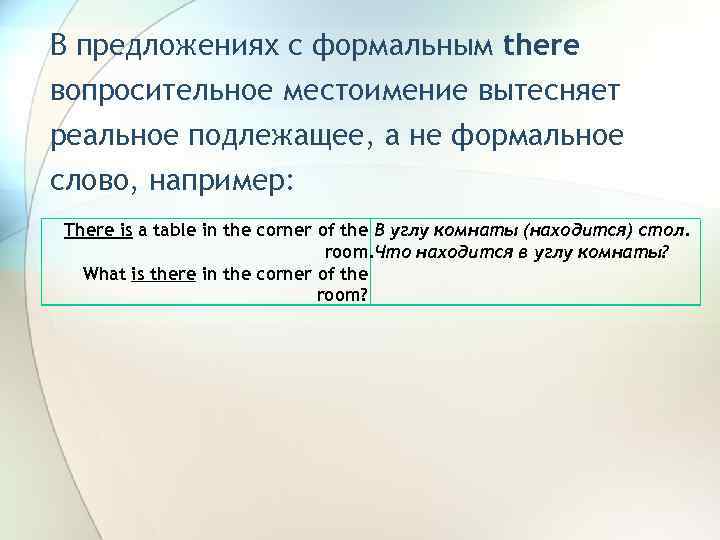 В предложениях с формальным there вопросительное местоимение вытесняет реальное подлежащее, а не формальное слово, например:

| There is a table in the corner of the room. What is there in the corner of the room? | В углу комнаты (находится) стол. Что находится в углу комнаты? |
|---|---|